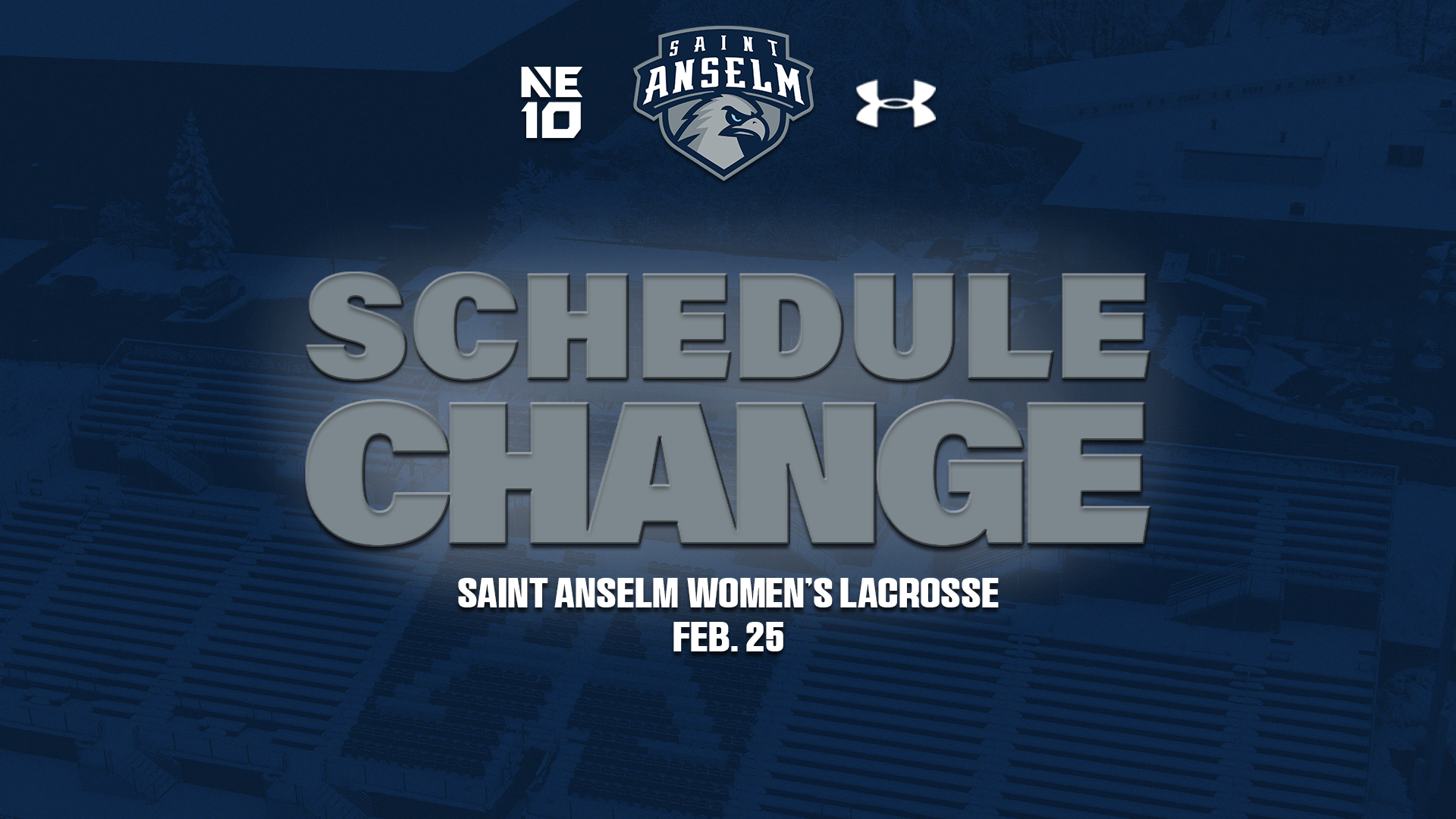 NE 10

SAINT ANSELM

SCHEDULE CHANGE

SAINT ANSELM WOMEN'S LACROSSE
FEB. 25